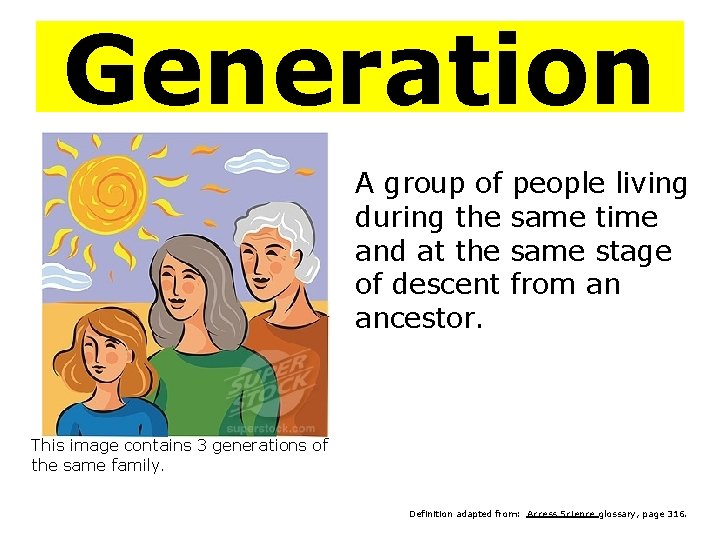 Generation

SUPER STOCK
superstock.com

This image contains 3 generations of the same family.

A group of people living during the same time and at the same stage of descent from an ancestor.

Definition adapted from: Access Science glossary, page 316.